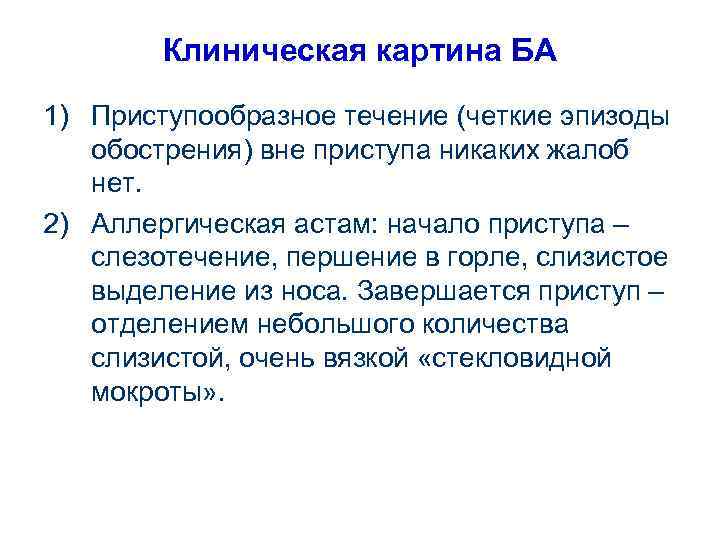 Клиническая картина БА

1) Приступообразное течение (четкие эпизоды обострения) вне приступа никаких жалоб нет.

2) Аллергическая астам: начало приступа – слезотечение, першение в горле, слизистое выделение из носа. Завершается приступ – отделением небольшого количества слизистой, очень вязкой «стекловидной мокроты».